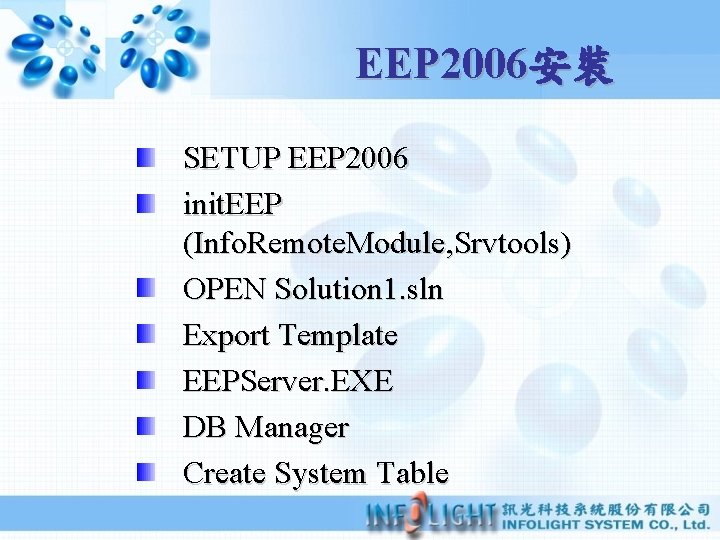 EEP2006安裝

SETUP EEP2006
initEEP (InfoRemoteModule,Srvtools)
OPEN Solution1.sln
Export Template
EEPServer.EXE
DB Manager
Create System Table

INFOLIGHT 訊光科技系統股份有限公司 INFOLIGHT SYSTEM CO., Ltd.